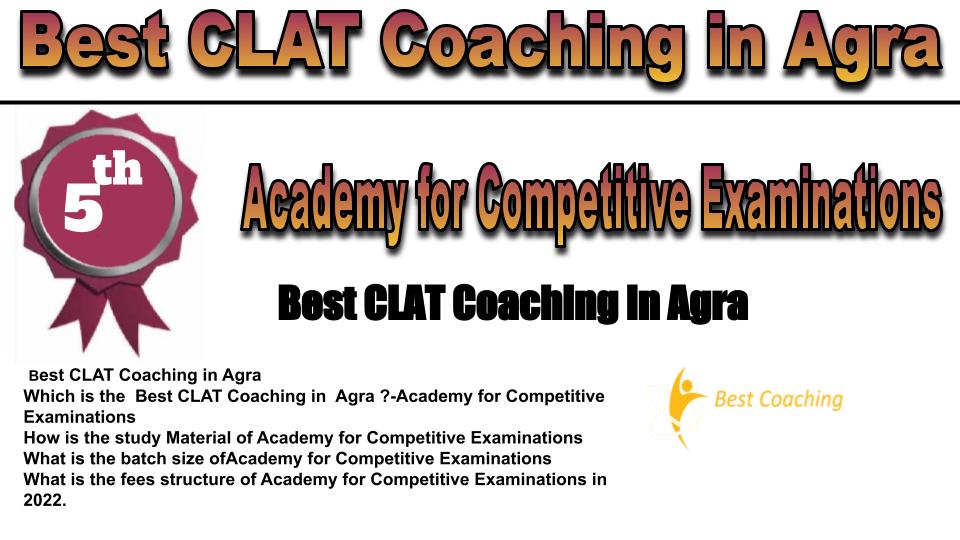 Best CLAT Coaching in Agra

5th

Academy for Competitive Examinations

Best CLAT Coaching In Agra

Best CLAT Coaching in Agra
Which is the Best CLAT Coaching in Agra ?-Academy for Competitive Examinations
How is the study Material of Academy for Competitive Examinations
What is the batch size ofAcademy for Competitive Examinations
What is the fees structure of Academy for Competitive Examinations in 2022.

Best Coaching